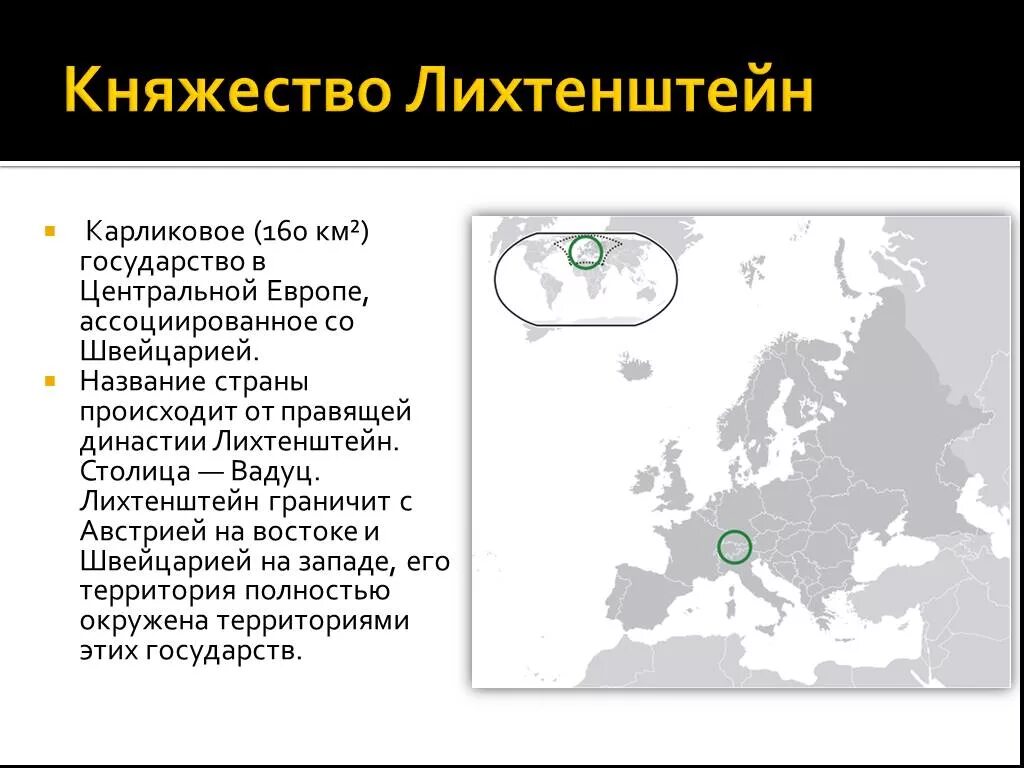 Княжество Лихтенштейн

Карликовое (160 км²) государство в Центральной Европе, ассоциированное со Швейцарией.

Название страны происходит от правящей династии Лихтенштейн. Столица — Вадуц. Лихтенштейн граничит с Австрией на востоке и Швейцарией на западе, его территория полностью окружена территориями этих государств.